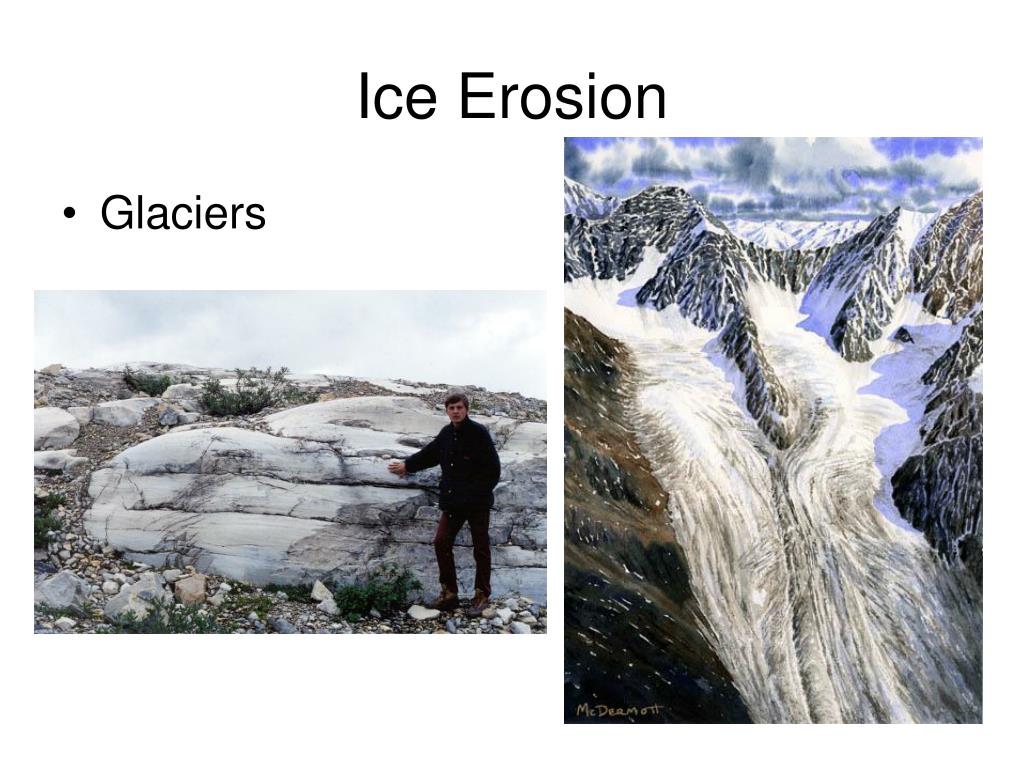 Ice Erosion

• Glaciers

McDermott